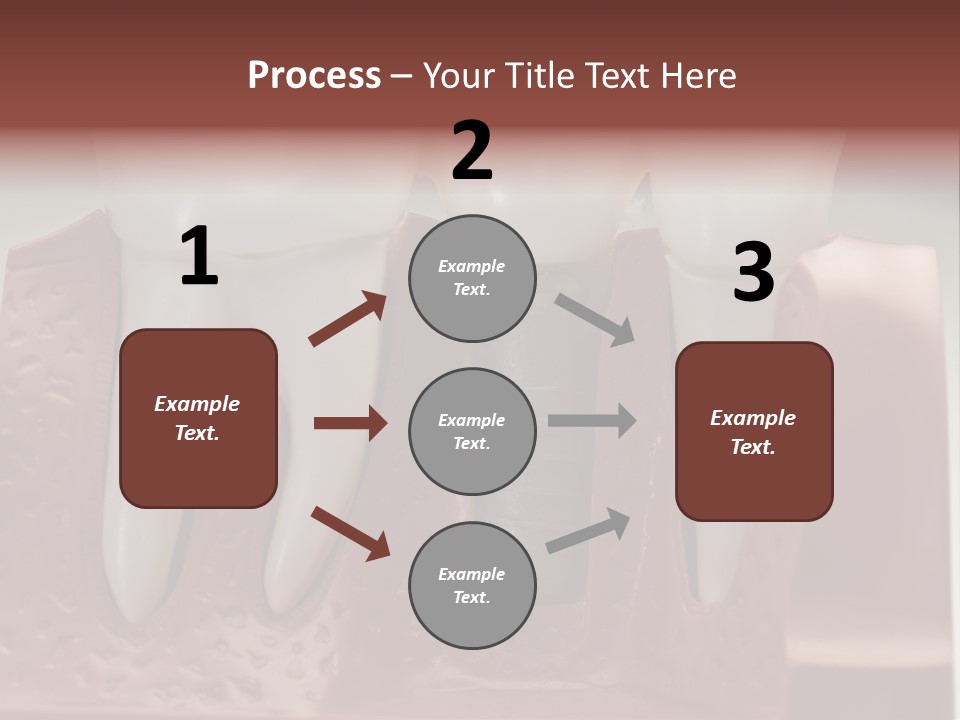 Process – Your Title Text Here

1

Example Text.

2

Example Text.

Example Text.

Example Text.

3

Example Text.